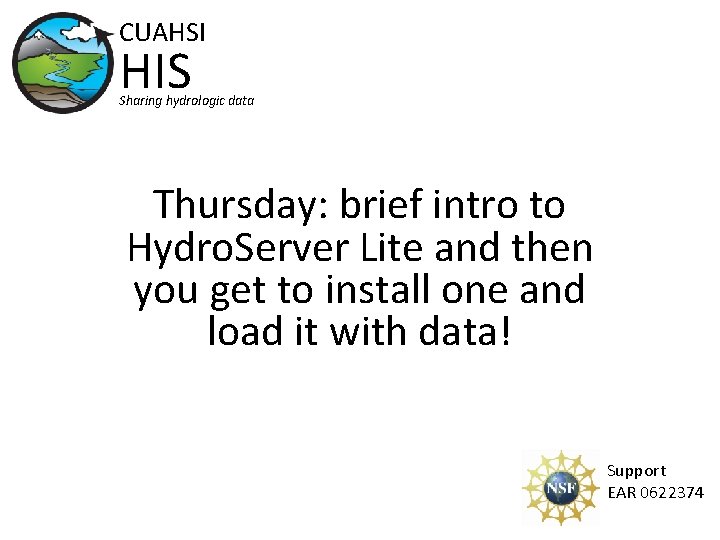 CUAHSI
HIS
Sharing hydrologic data

Thursday: brief intro to HydroServer Lite and then you get to install one and load it with data!

NSF

Support
EAR 0622374